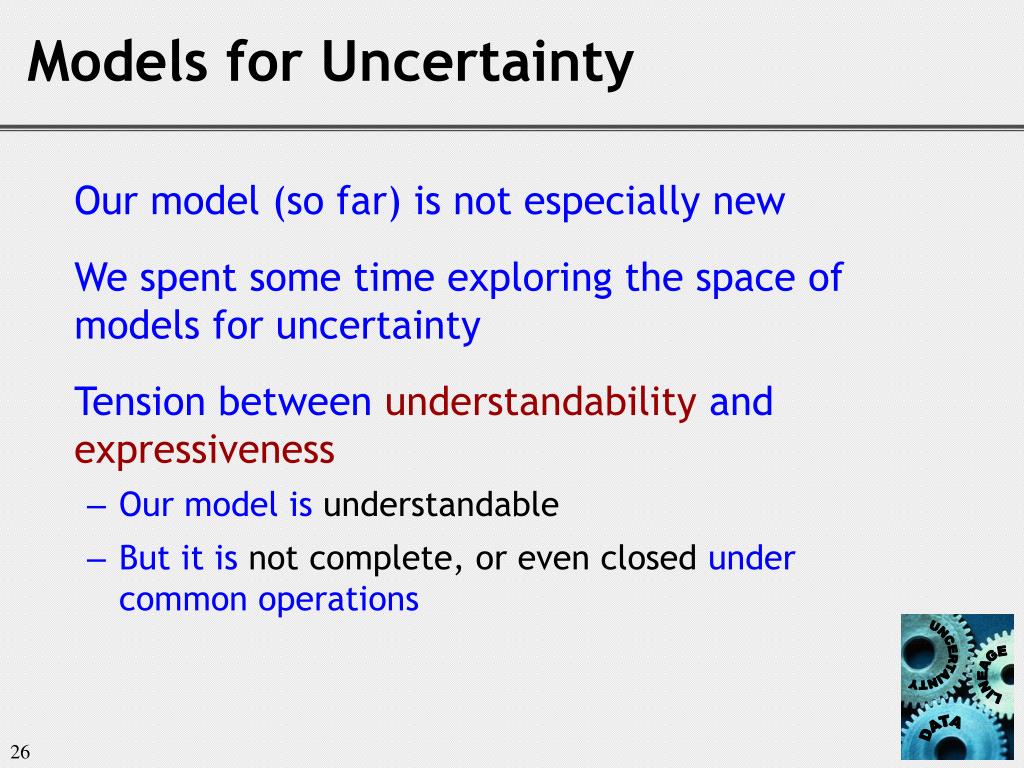 Models for Uncertainty

Our model (so far) is not especially new

We spent some time exploring the space of models for uncertainty

Tension between understandability and expressiveness

– Our model is understandable

– But it is not complete, or even closed under common operations

UNCERTAINTY
LINEAGE
DATA

26